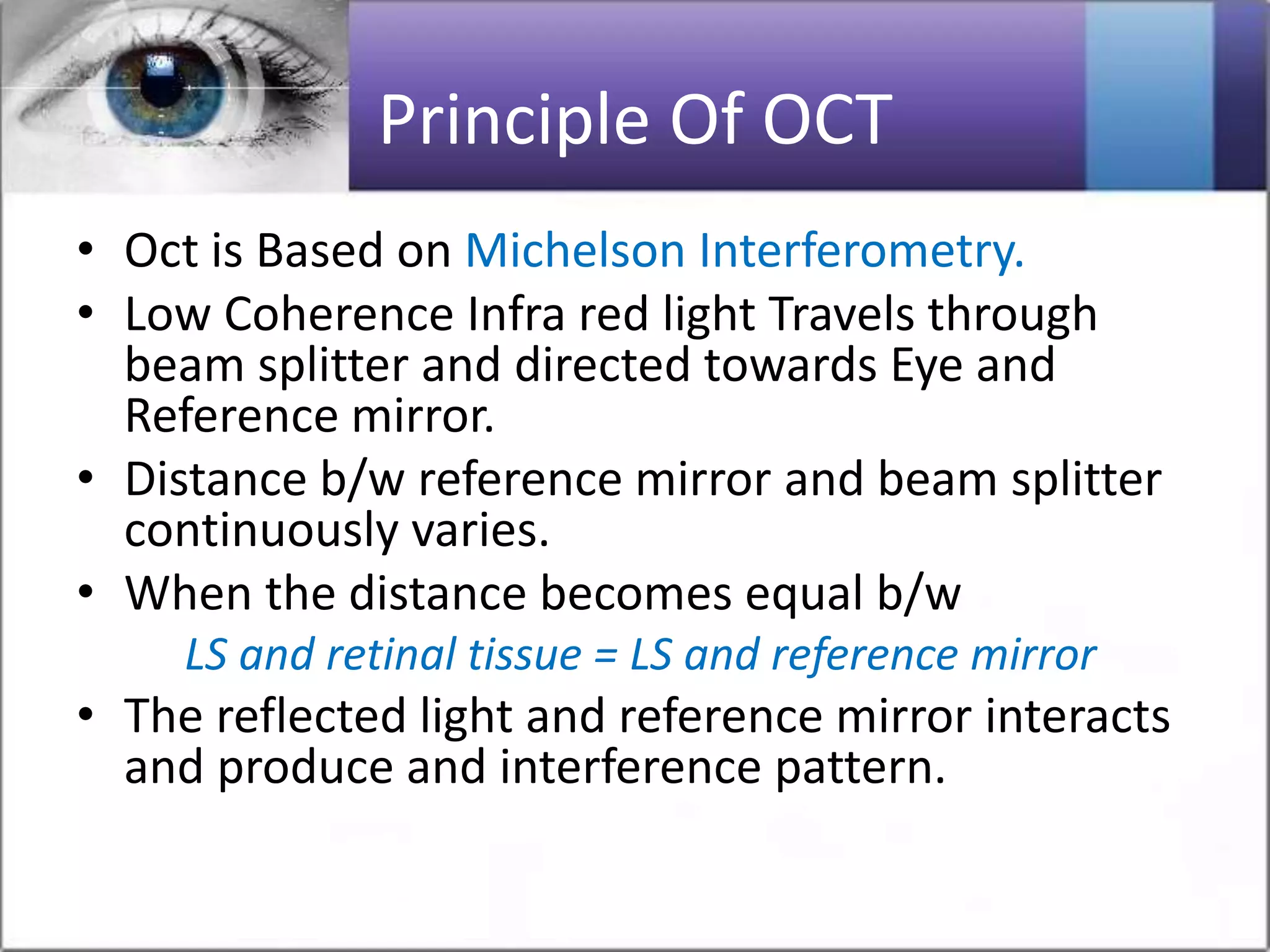 Principle Of OCT

• Oct is Based on Michelson Interferometry.
• Low Coherence Infra red light Travels through beam splitter and directed towards Eye and Reference mirror.
• Distance b/w reference mirror and beam splitter continuously varies.
• When the distance becomes equal b/w

LS and retinal tissue = LS and reference mirror

• The reflected light and reference mirror interacts and produce and interference pattern.